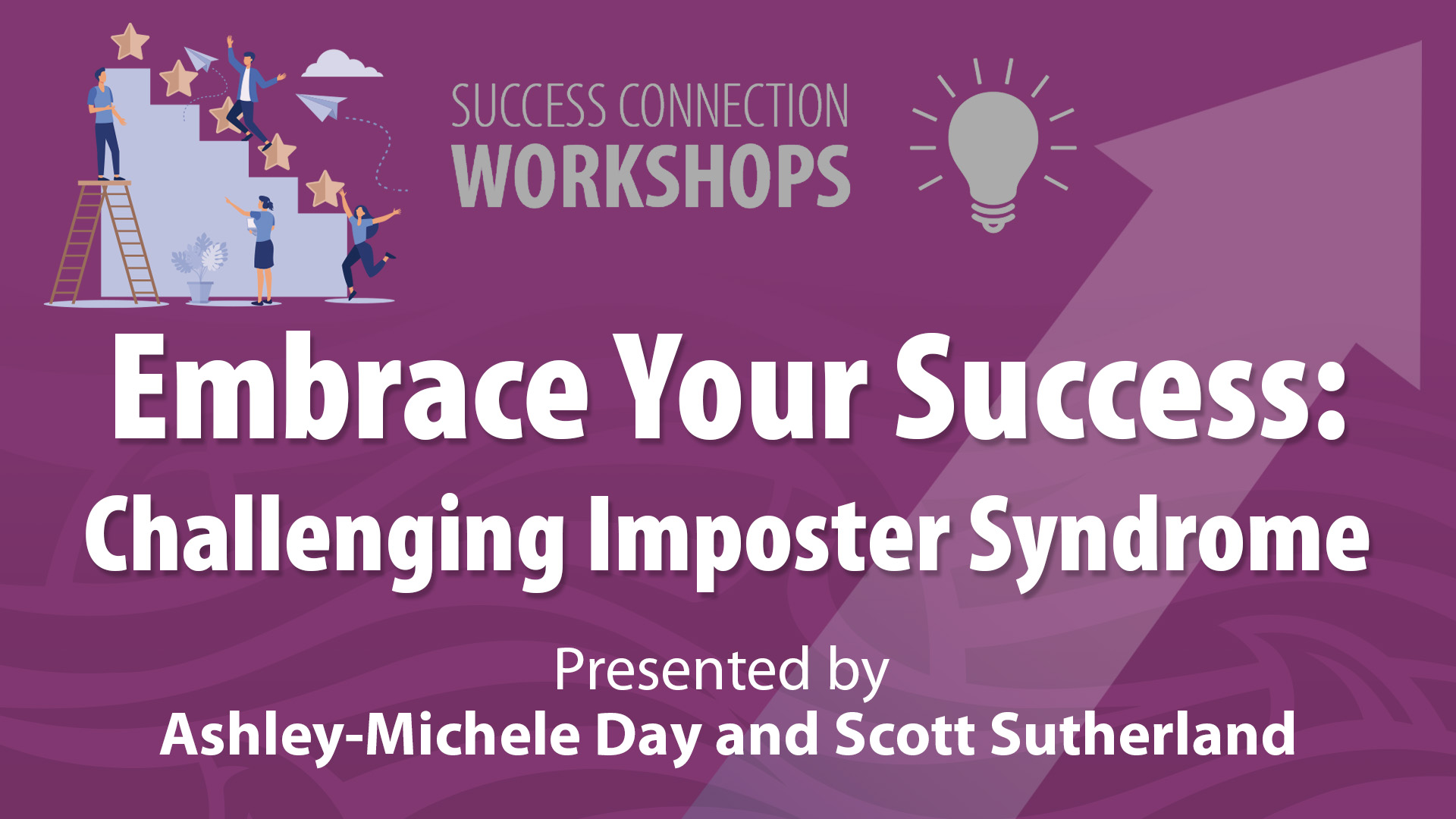 SUCCESS CONNECTION
WORKSHOPS

Embrace Your Success:
Challenging Imposter Syndrome

Presented by
Ashley-Michele Day and Scott Sutherland